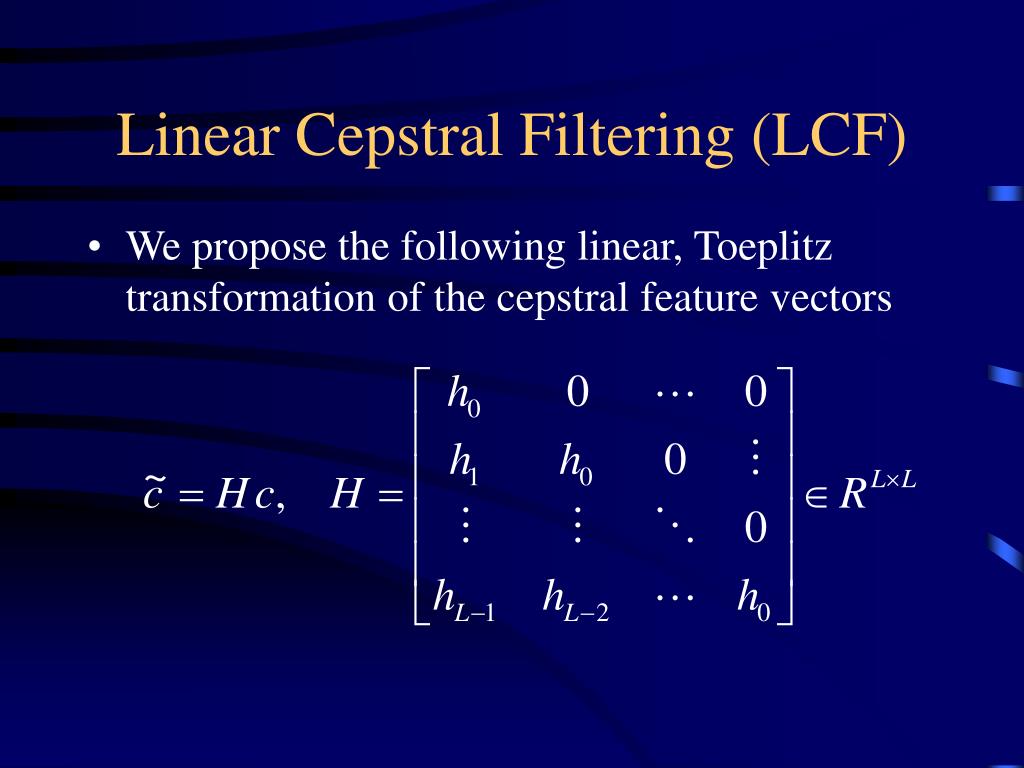 Linear Cepstral Filtering (LCF)

• We propose the following linear, Toeplitz transformation of the cepstral feature vectors

$\tilde{c} = Hc, \quad H = \begin{bmatrix} h_0 & 0 & \cdots & 0 \\ h_1 & h_0 & 0 & \vdots \\ \vdots & \vdots & \ddots & 0 \\ h_{L-1} & h_{L-2} & \cdots & h_0 \end{bmatrix} \in R^{L \times L}$